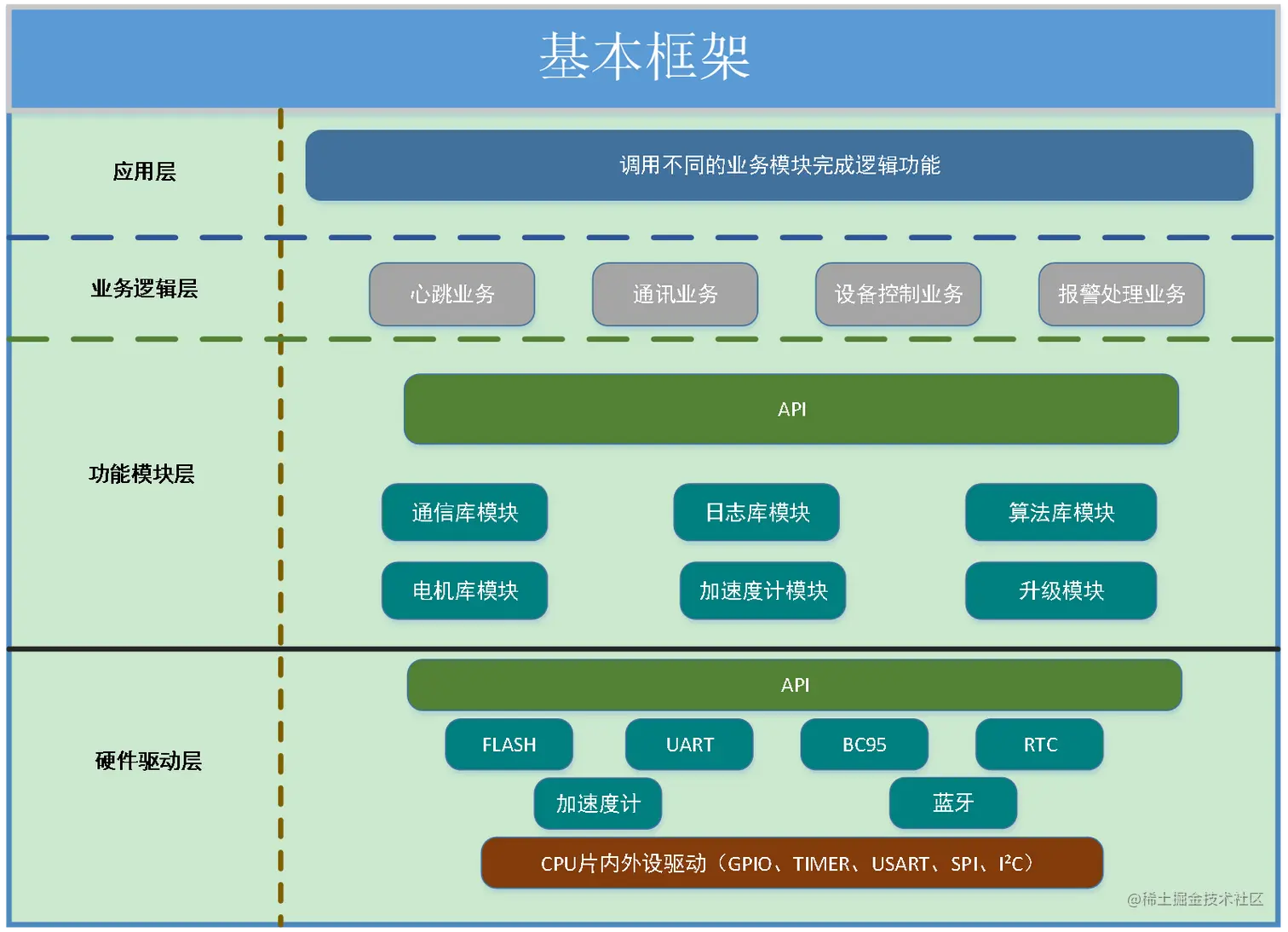 基本框架

应用层

调用不同的业务模块完成逻辑功能

业务逻辑层

心跳业务

通讯业务

设备控制业务

报警处理业务

功能模块层

API

通信库模块

日志库模块

算法库模块

电机库模块

加速度计模块

升级模块

硬件驱动层

API

FLASH

UART

BC95

RTC

加速度计

蓝牙

CPU片内外设驱动（GPIO、TIMER、USART、SPI、$I^2C$）

@稀土掘金技术社区